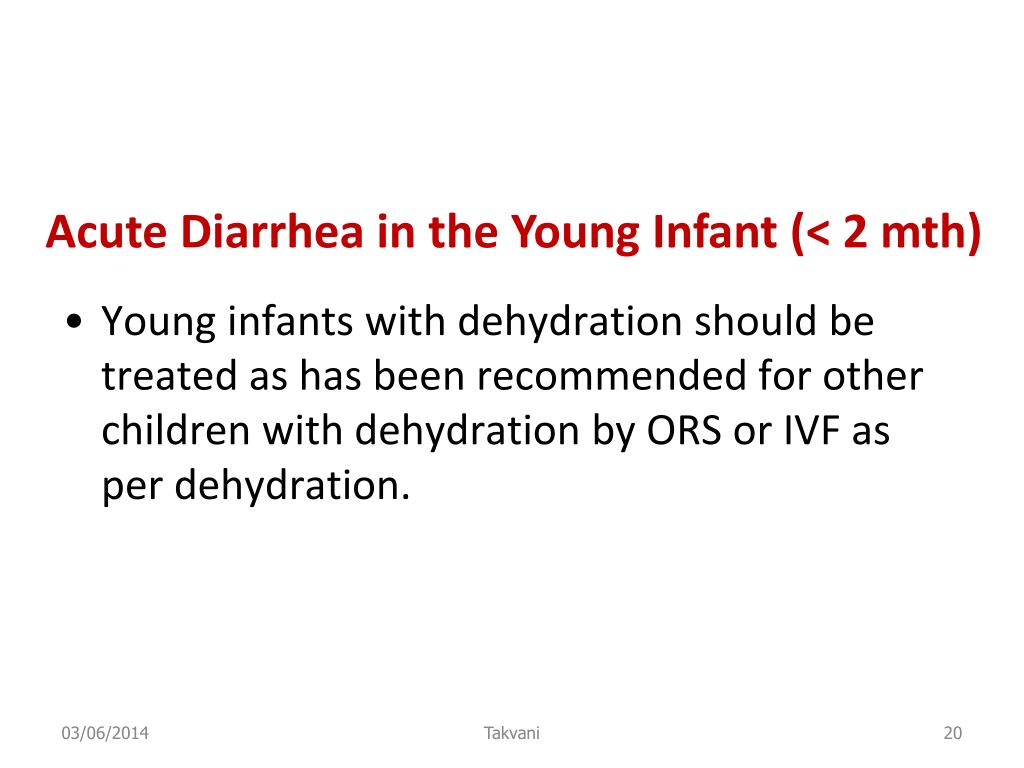 Acute Diarrhea in the Young Infant (< 2 mth)

• Young infants with dehydration should be treated as has been recommended for other children with dehydration by ORS or IVF as per dehydration.

03/06/2014

Takvani

20